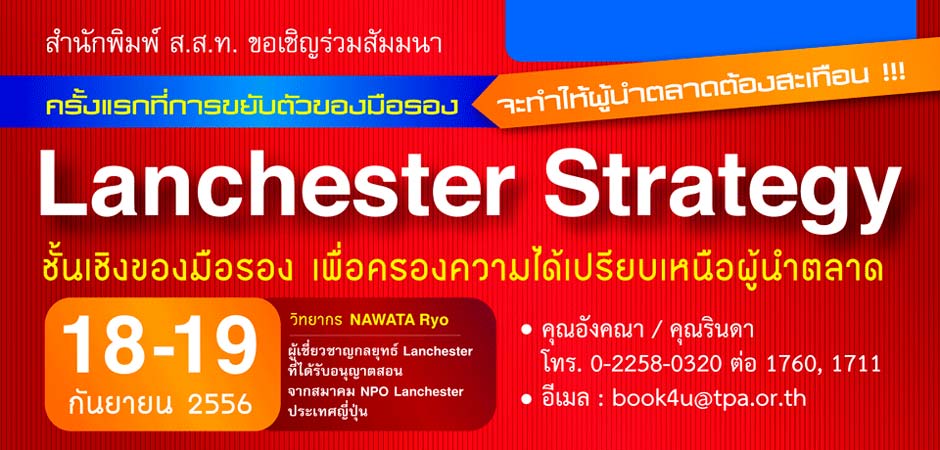 สำนักพิมพ์ ส.ส.ท. ขอเชิญร่วมสัมมนา

ครั้งแรกที่การขยับตัวของมือรอง จะทำให้ผู้นำตลาดต้องสะเทือน !!!

Lanchester Strategy

ชั้นเชิงของมือรอง เพื่อครองความได้เปรียบเหนือผู้นำตลาด

18-19 กันยายน 2556

วิทยากร NAWATA Ryo

ผู้เชี่ยวชาญกลยุทธ์ Lanchester ที่ได้รับอนุญาตสอน จากสมาคม NPO Lanchester ประเทศญี่ปุ่น

• คุณอังคณา / คุณรินดา โทร. 0-2258-0320 ต่อ 1760, 1711

• อีเมล : book4u@tpa.or.th